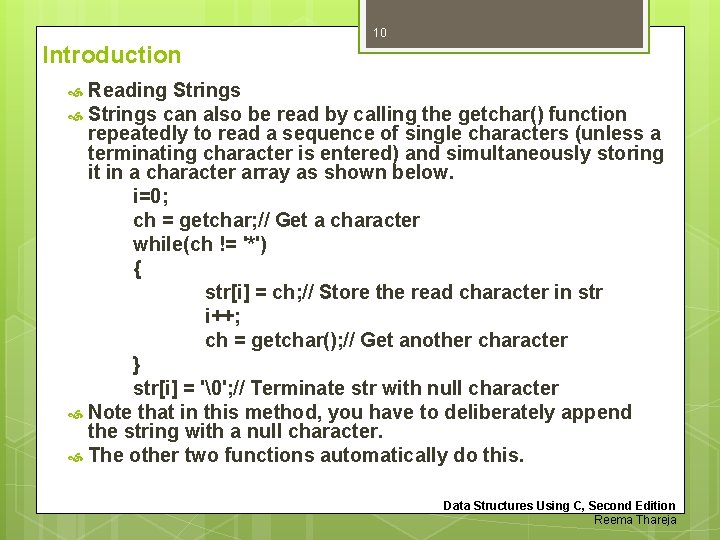 10

Introduction

Reading Strings

Strings can also be read by calling the getchar() function repeatedly to read a sequence of single characters (unless a terminating character is entered) and simultaneously storing it in a character array as shown below.

i=0;
ch = getchar;// Get a character
while(ch != '*')
{
str[i] = ch;// Store the read character in str
i++;
ch = getchar();// Get another character
}
str[i] = '\0';// Terminate str with null character

Note that in this method, you have to deliberately append the string with a null character.

The other two functions automatically do this.

Data Structures Using C, Second Edition
Reema Thareja